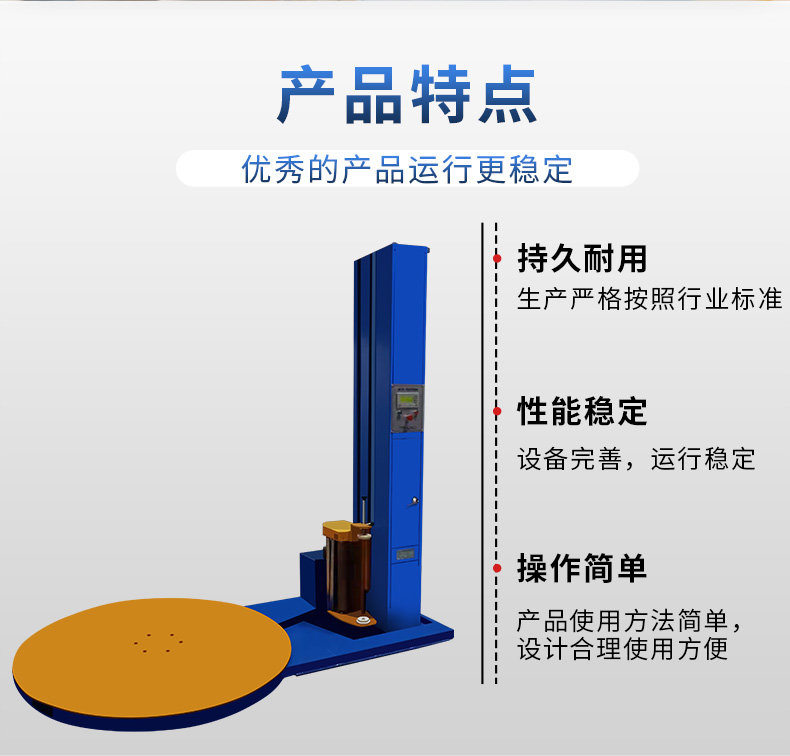 产品特点

优秀的产品运行更稳定

持久耐用

生产严格按照行业标准

性能稳定

设备完善，运行稳定

操作简单

产品使用方法简单，设计合理使用方便